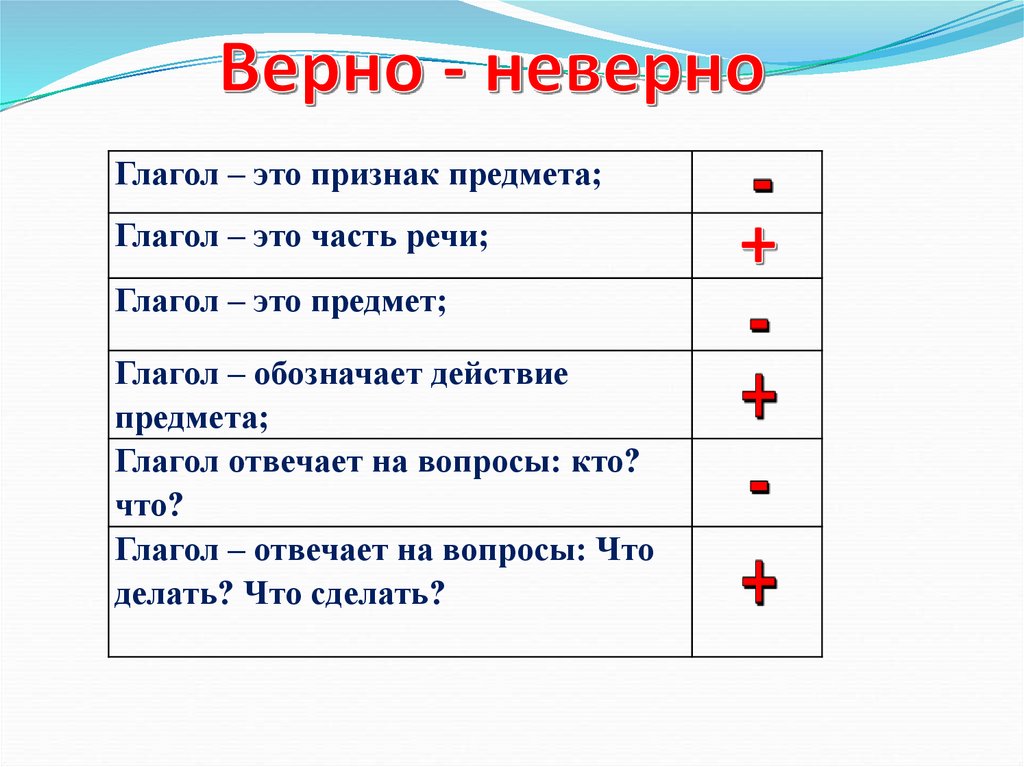 Верно - неверно

| | |
|---|---|
| Глагол – это признак предмета; | - |
| Глагол – это часть речи; | + |
| Глагол – это предмет; | - |
| Глагол – обозначает действие предмета; | + |
| Глагол отвечает на вопросы: кто? что? | - |
| Глагол – отвечает на вопросы: Что делать? Что сделать? | + |